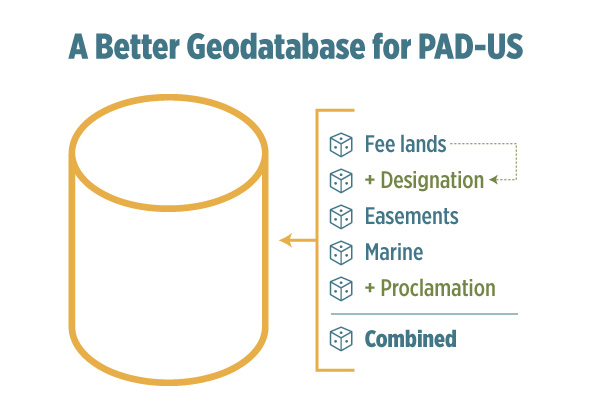 A Better Geodatabase for PAD-US

Fee lands
+ Designation
Easements
Marine
+ Proclamation

Combined